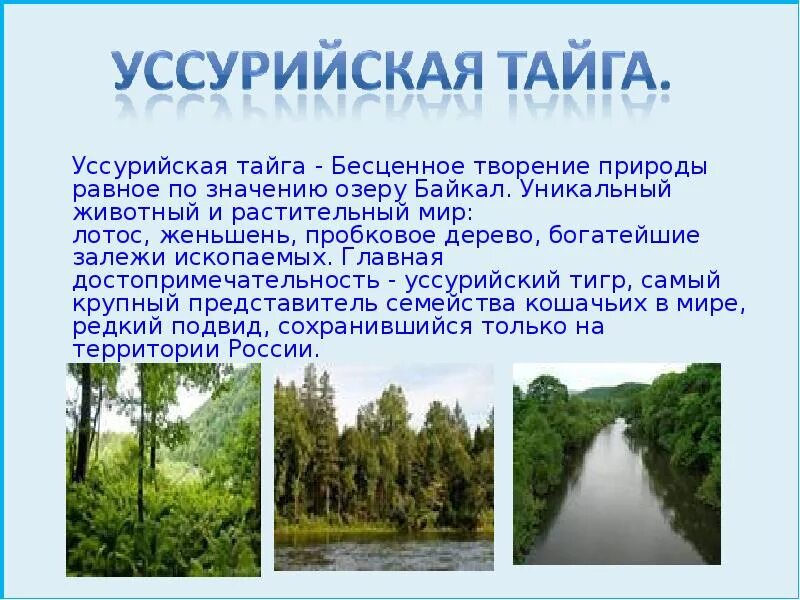 УССУРИЙСКАЯ ТАЙГА.

Уссурийская тайга - Бесценное творение природы равное по значению озеру Байкал. Уникальный животный и растительный мир:
лотос, женьшень, пробковое дерево, богатейшие залежи ископаемых. Главная достопримечательность - уссурийский тигр, самый крупный представитель семейства кошачьих в мире, редкий подвид, сохранившийся только на территории России.